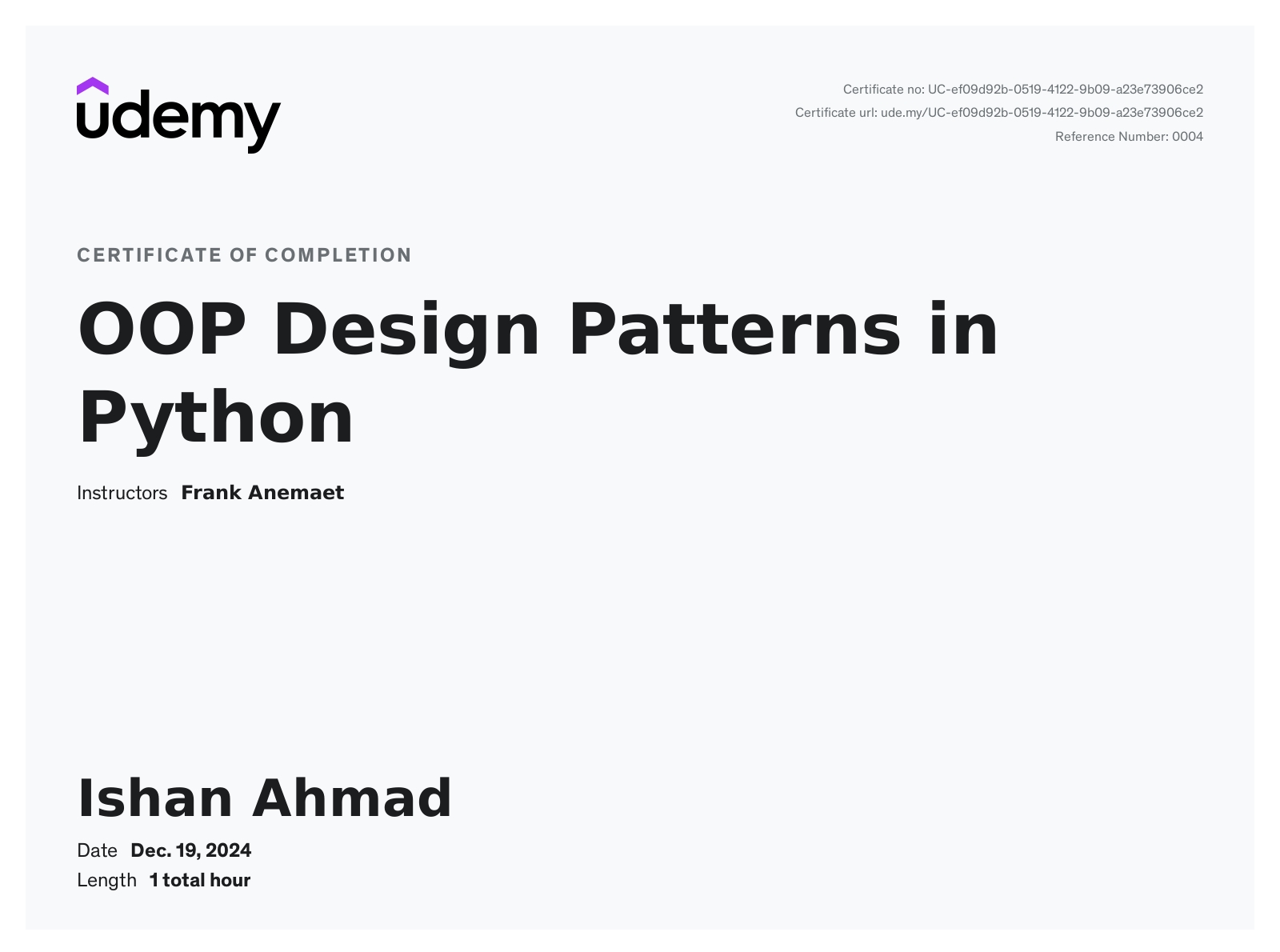 udemy

Certificate no: UC-ef09d92b-0519-4122-9b09-a23e73906ce2
Certificate url: ude.my/UC-ef09d92b-0519-4122-9b09-a23e73906ce2
Reference Number: 0004

CERTIFICATE OF COMPLETION

OOP Design Patterns in Python

Instructors Frank Anemaet

Ishan Ahmad

Date Dec. 19, 2024
Length 1 total hour